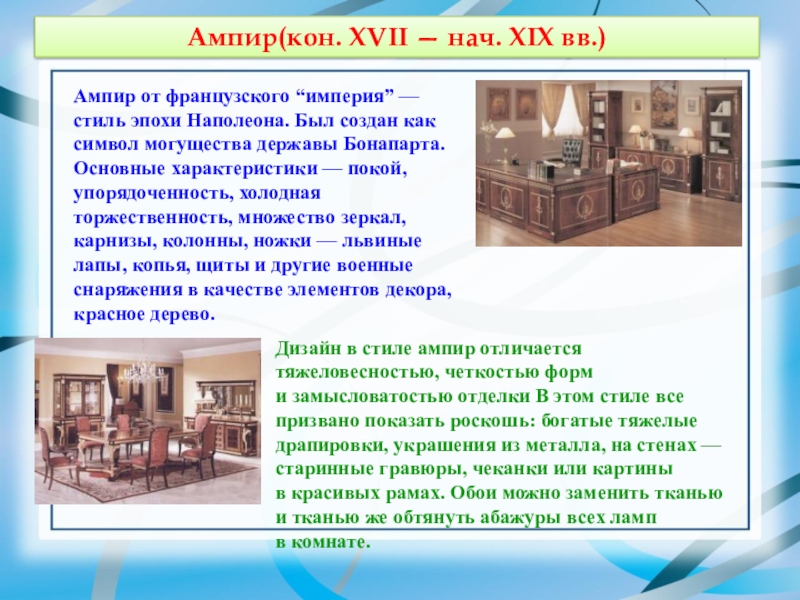 Ампир(кон. XVII — нач. XIX вв.)

Ампир от французского “империя” — стиль эпохи Наполеона. Был создан как символ могущества державы Бонапарта. Основные характеристики — покой, упорядоченность, холодная торжественность, множество зеркал, карнизы, колонны, ножки — львиные лапы, копья, щиты и другие военные снаряжения в качестве элементов декора, красное дерево.

Дизайн в стиле ампир отличается тяжеловесностью, четкостью форм и замысловатостью отделки В этом стиле все призвано показать роскошь: богатые тяжелые драпировки, украшения из металла, на стенах — старинные гравюры, чеканки или картины в красивых рамах. Обои можно заменить тканью и тканью же обтянуть абажуры всех ламп в комнате.